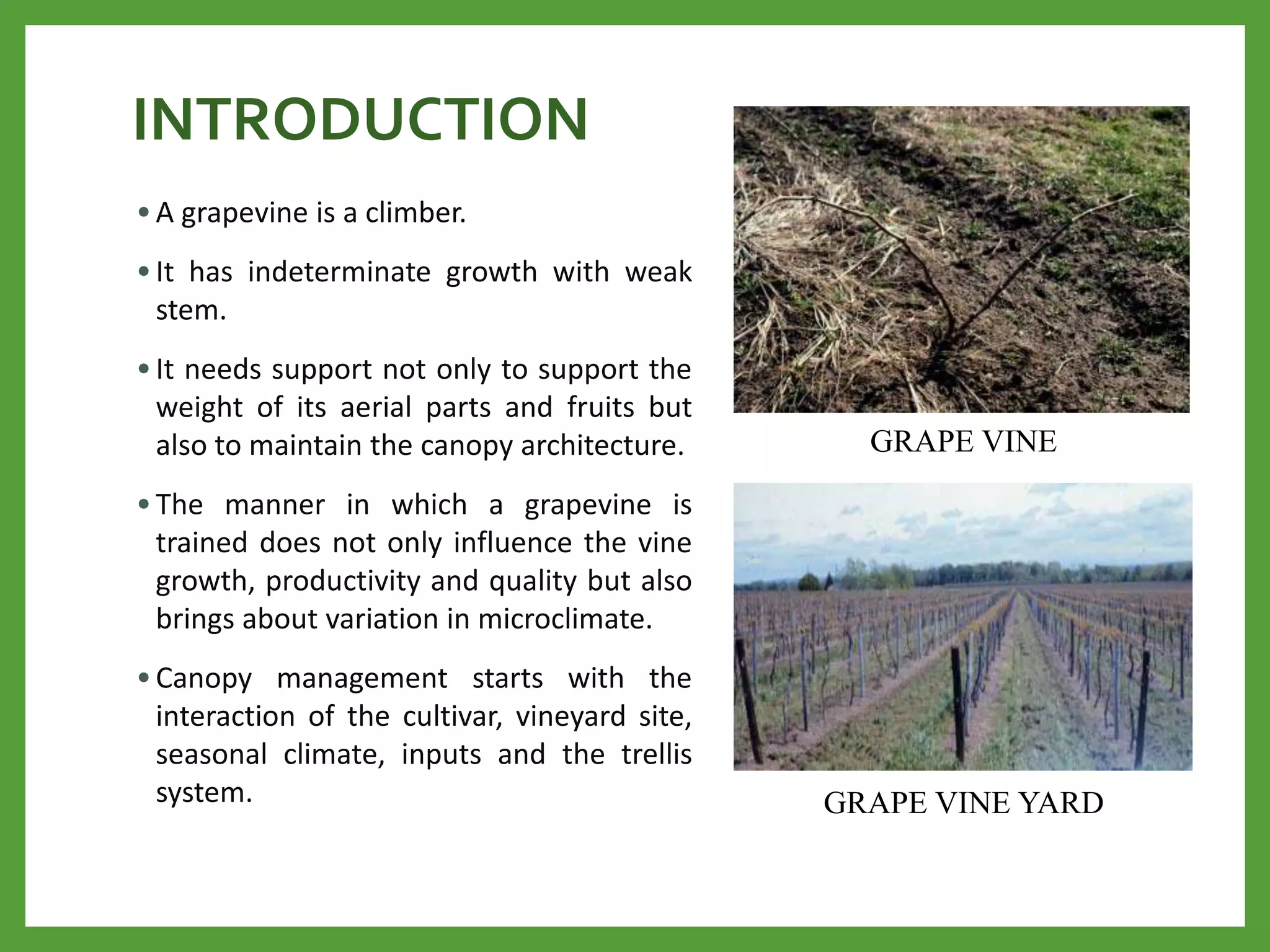 INTRODUCTION

• A grapevine is a climber.

• It has indeterminate growth with weak stem.

• It needs support not only to support the weight of its aerial parts and fruits but also to maintain the canopy architecture.

• The manner in which a grapevine is trained does not only influence the vine growth, productivity and quality but also brings about variation in microclimate.

• Canopy management starts with the interaction of the cultivar, vineyard site, seasonal climate, inputs and the trellis system.

GRAPE VINE

GRAPE VINE YARD